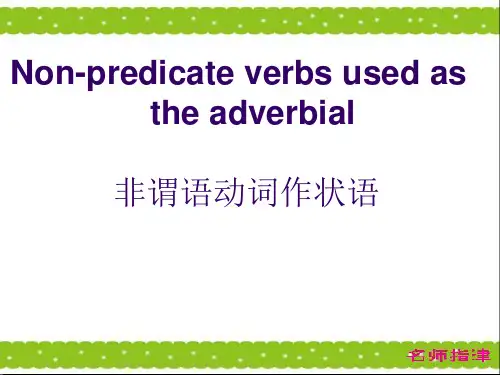 Non-predicate verbs used as the adverbial

非谓语动词作状语

名师指津